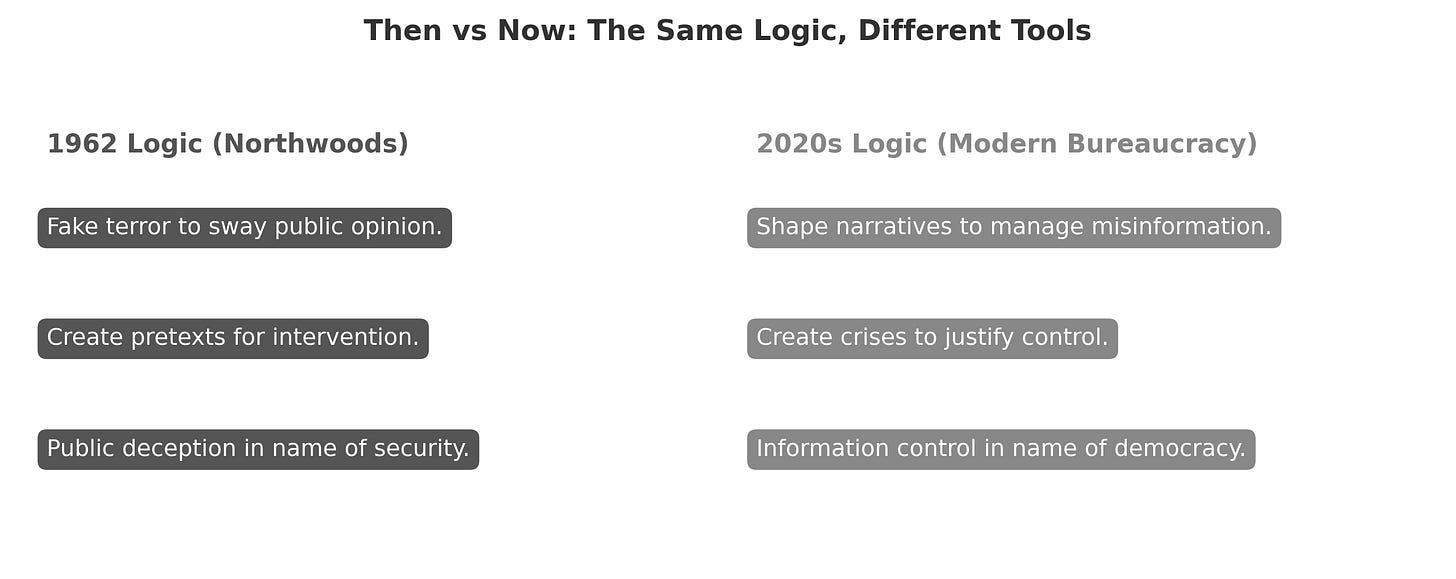 Then vs Now: The Same Logic, Different Tools

1962 Logic (Northwoods)

Fake terror to sway public opinion.

Create pretexts for intervention.

Public deception in name of security.

2020s Logic (Modern Bureaucracy)

Shape narratives to manage misinformation.

Create crises to justify control.

Information control in name of democracy.